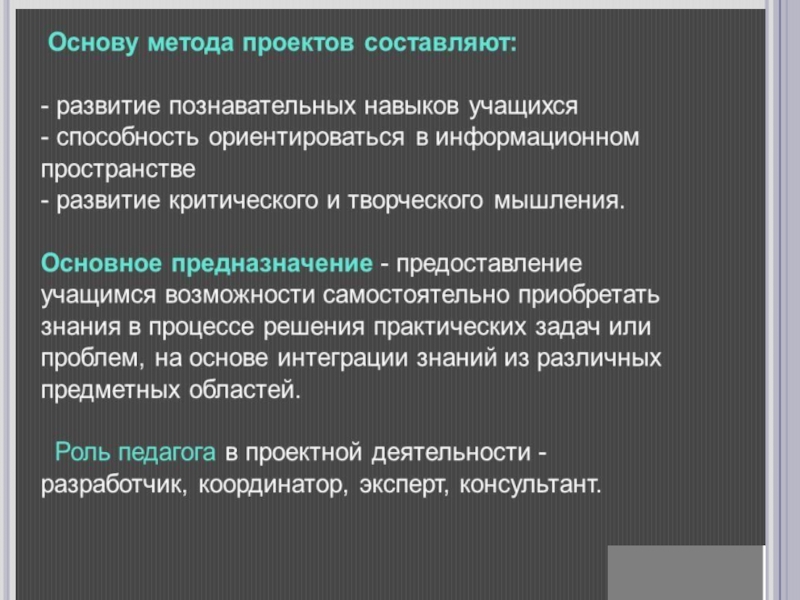 Основу метода проектов составляют:

- развитие познавательных навыков учащихся
- способность ориентироваться в информационном пространстве
- развитие критического и творческого мышления.

Основное предназначение - предоставление учащимся возможности самостоятельно приобретать знания в процессе решения практических задач или проблем, на основе интеграции знаний из различных предметных областей.

Роль педагога в проектной деятельности - разработчик, координатор, эксперт, консультант.